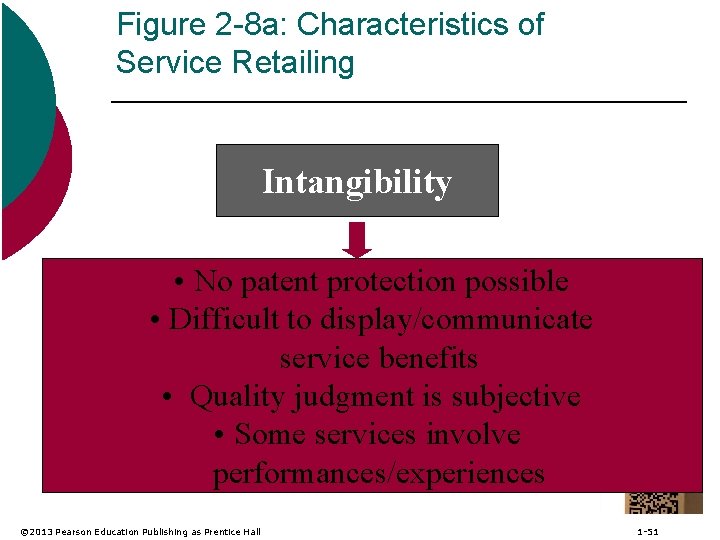 Figure 2-8a: Characteristics of Service Retailing

Intangibility

• No patent protection possible
• Difficult to display/communicate service benefits
• Quality judgment is subjective
• Some services involve performances/experiences

©2013 Pearson Education Publishing as Prentice Hall

1-51